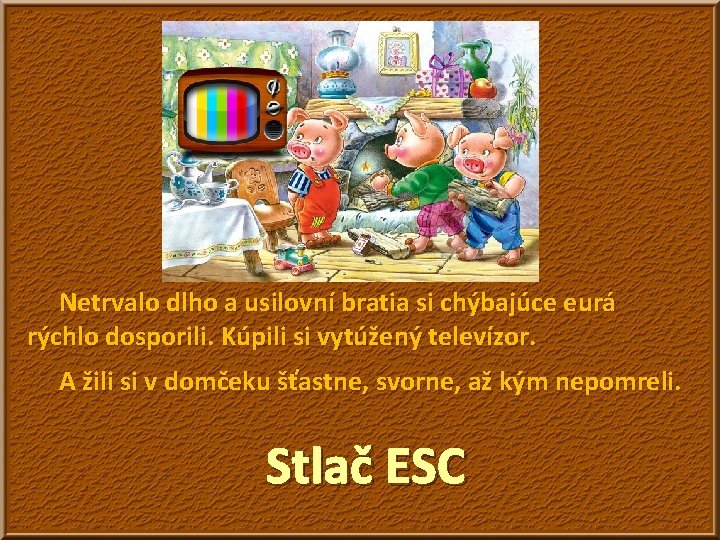 Netrvalo dlho a usilovní bratia si chýbajúce eurá rýchlo dosporili. Kúpili si vytúžený televízor.

A žili si v domčeku šťastne, svorne, až kým nepomreli.

Stlač ESC